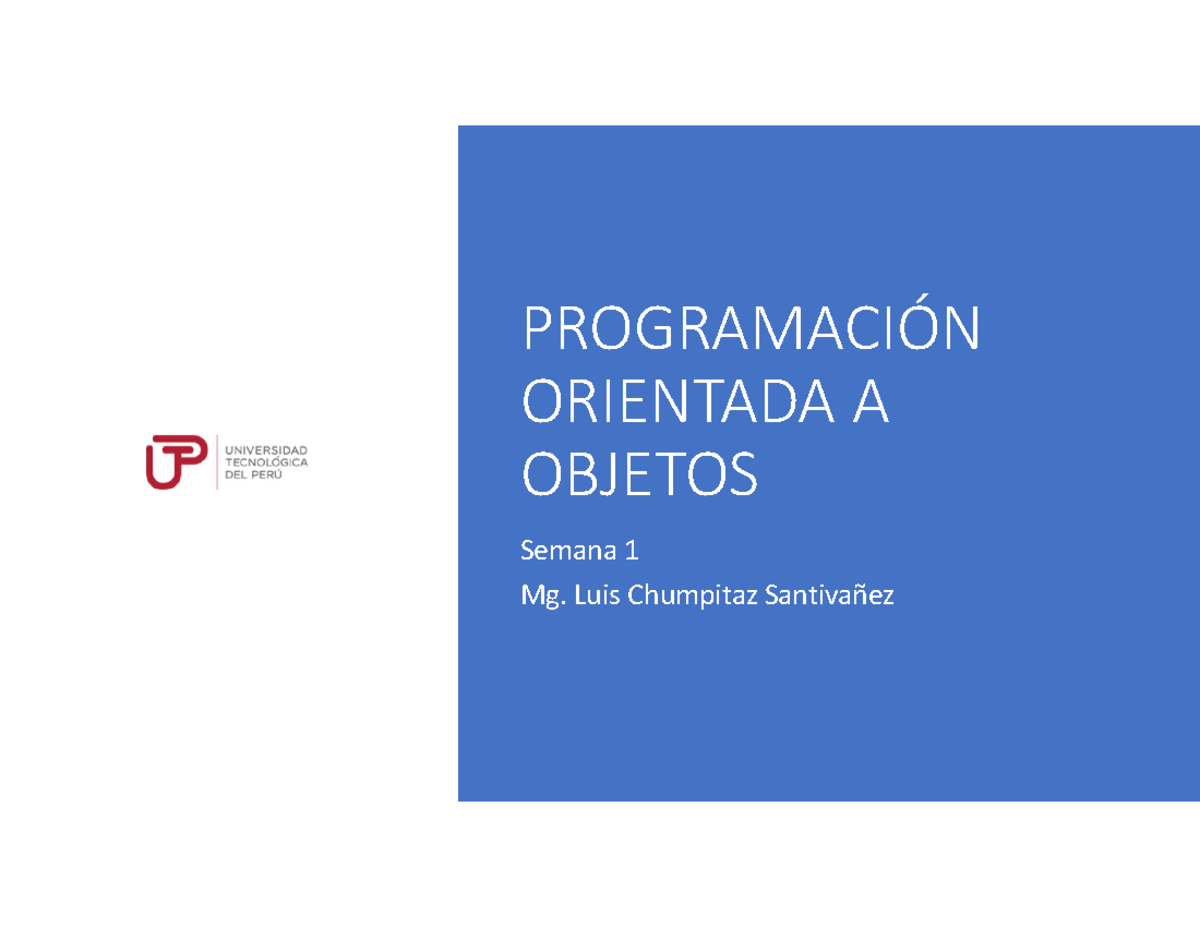 UTP
UNIVERSIDAD
TECNOLÓGICA
DEL PERÚ

PROGRAMACIÓN ORIENTADA A OBJETOS

Semana 1

Mg. Luis Chumpitaz Santivañez